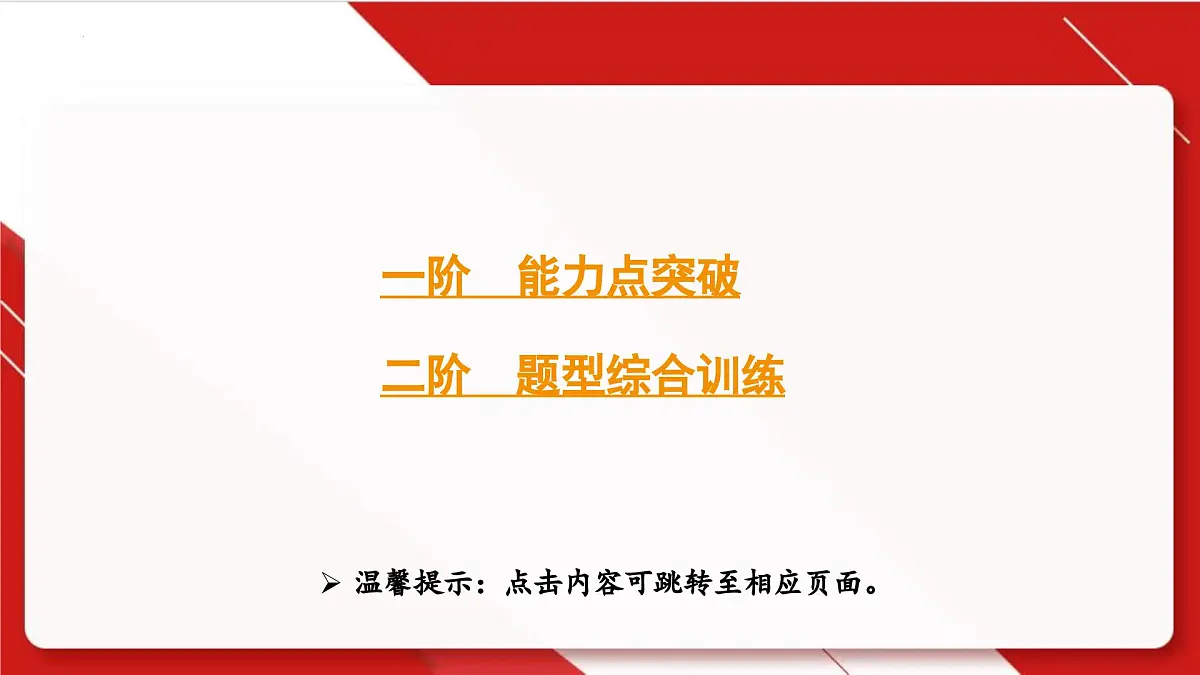 一阶　能力点突破

二阶　题型综合训练

➢ 温馨提示：点击内容可跳转至相应页面。